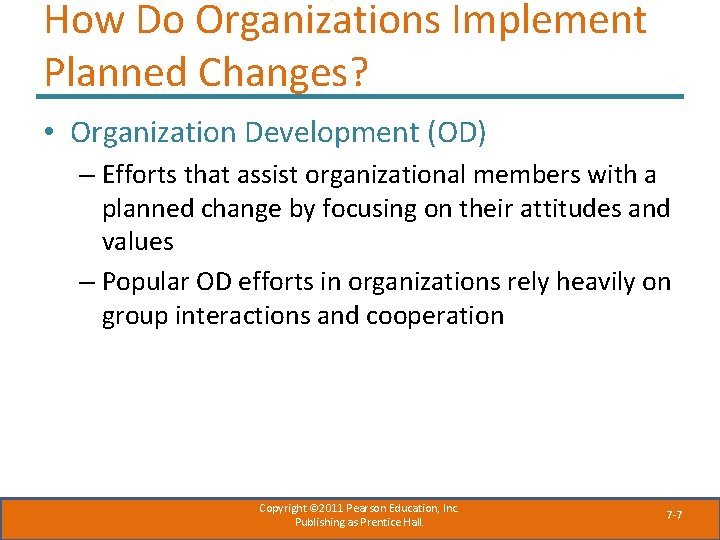 How Do Organizations Implement Planned Changes?

• Organization Development (OD)

– Efforts that assist organizational members with a planned change by focusing on their attitudes and values

– Popular OD efforts in organizations rely heavily on group interactions and cooperation

Copyright ©2011 Pearson Education, Inc. Publishing as Prentice Hall.

7-7